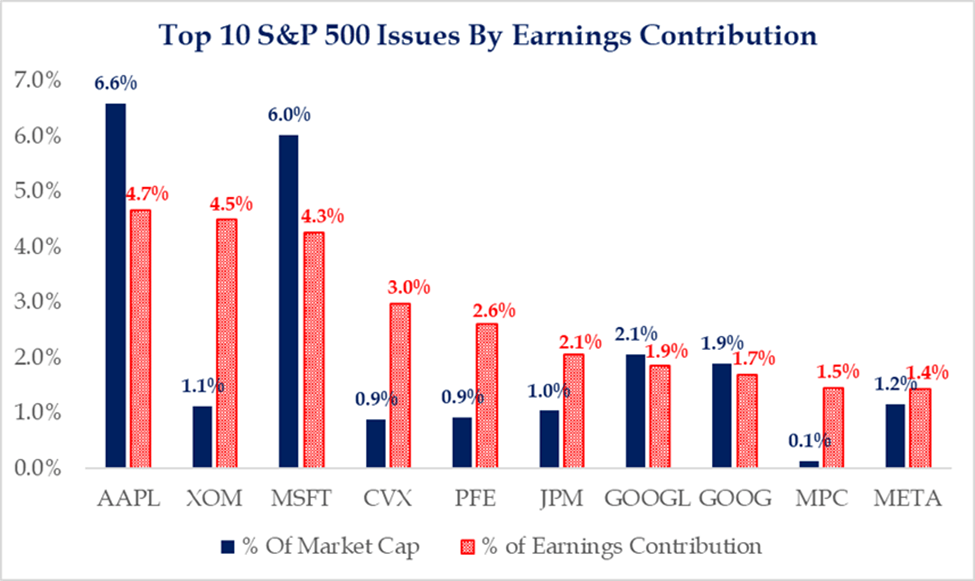 Top 10 S&P 500 Issues By Earnings Contribution

7.0%
6.0%
5.0%
4.0%
3.0%
2.0%
1.0%
0.0%

6.6% 4.7%
1.1% 4.5%
6.0% 4.3%
0.9% 3.0%
0.9% 2.6%
1.0% 2.1%
2.1% 1.9%
1.9% 1.7%
0.1% 1.5%
1.2% 1.4%

AAPL XOM MSFT CVX PFE JPM GOOGL GOOG MPC META

% Of Market Cap   % of Earnings Contribution